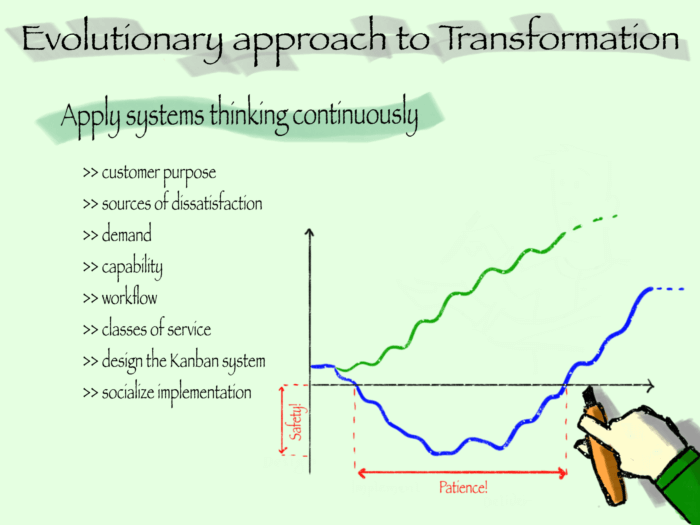 Evolutionary approach to Transformation

Apply systems thinking continuously

>> customer purpose
>> sources of dissatisfaction
>> demand
>> capability
>> workflow
>> classes of service
>> design the Kanban system
>> socialize implementation

Safety!

Patience!